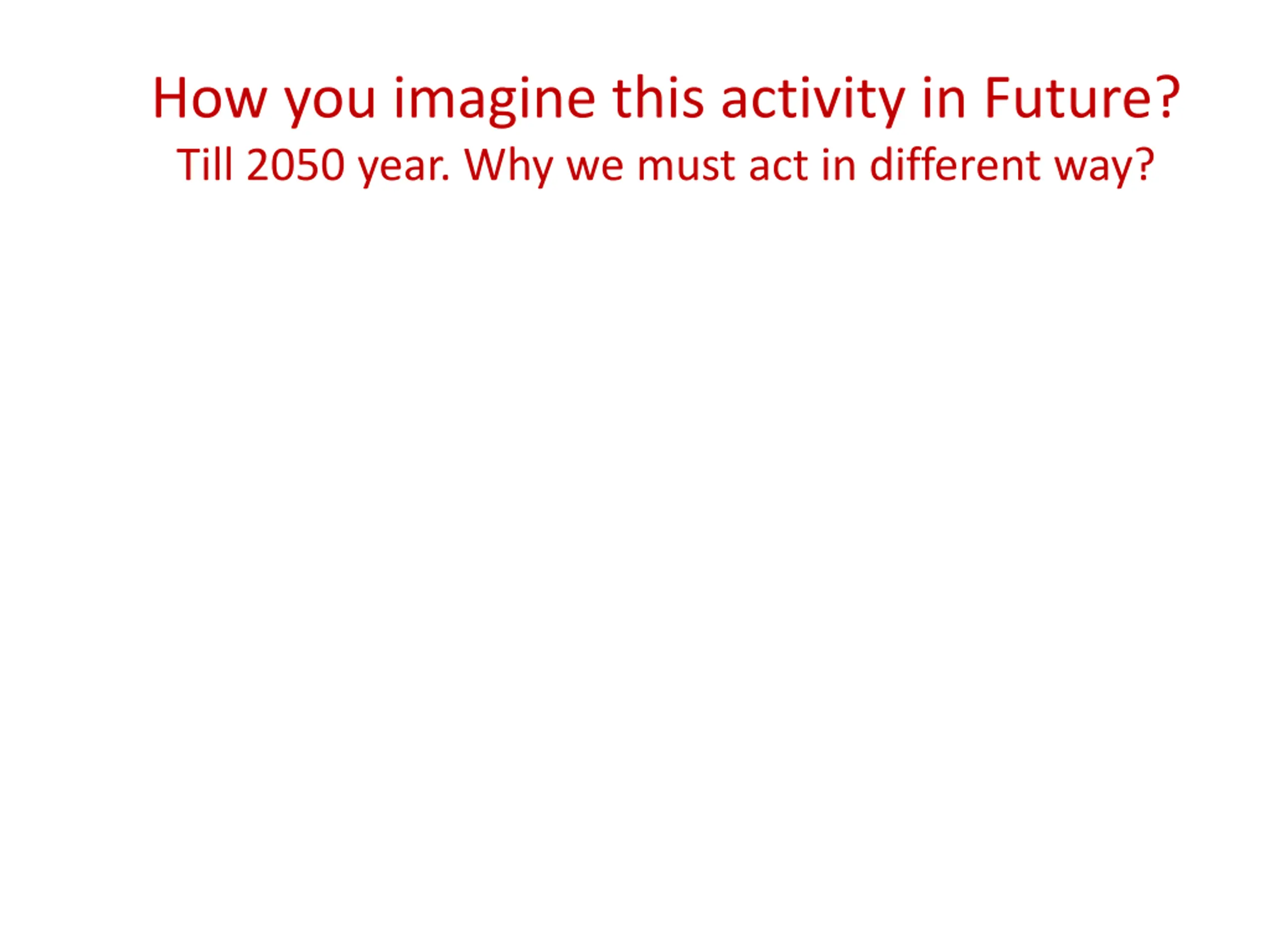 How you imagine this activity in Future?
Till 2050 year. Why we must act in different way?